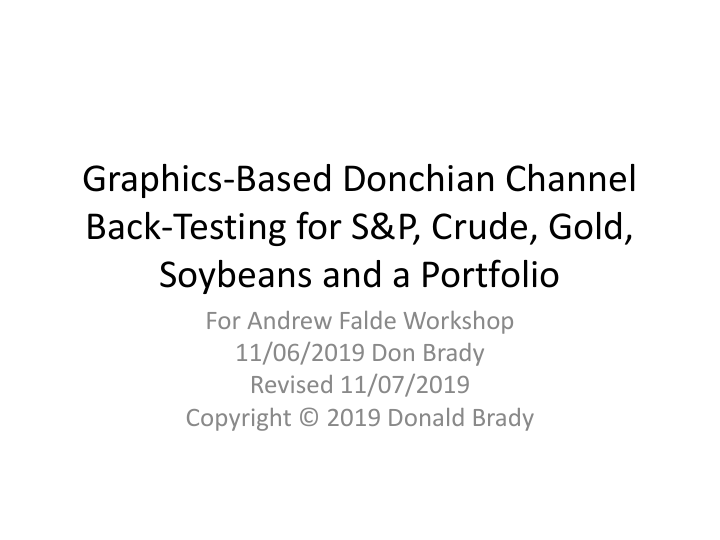 Graphics-Based Donchian Channel Back-Testing for S&P, Crude, Gold, Soybeans and a Portfolio

For Andrew Falde Workshop
11/06/2019 Don Brady
Revised 11/07/2019
Copyright © 2019 Donald Brady